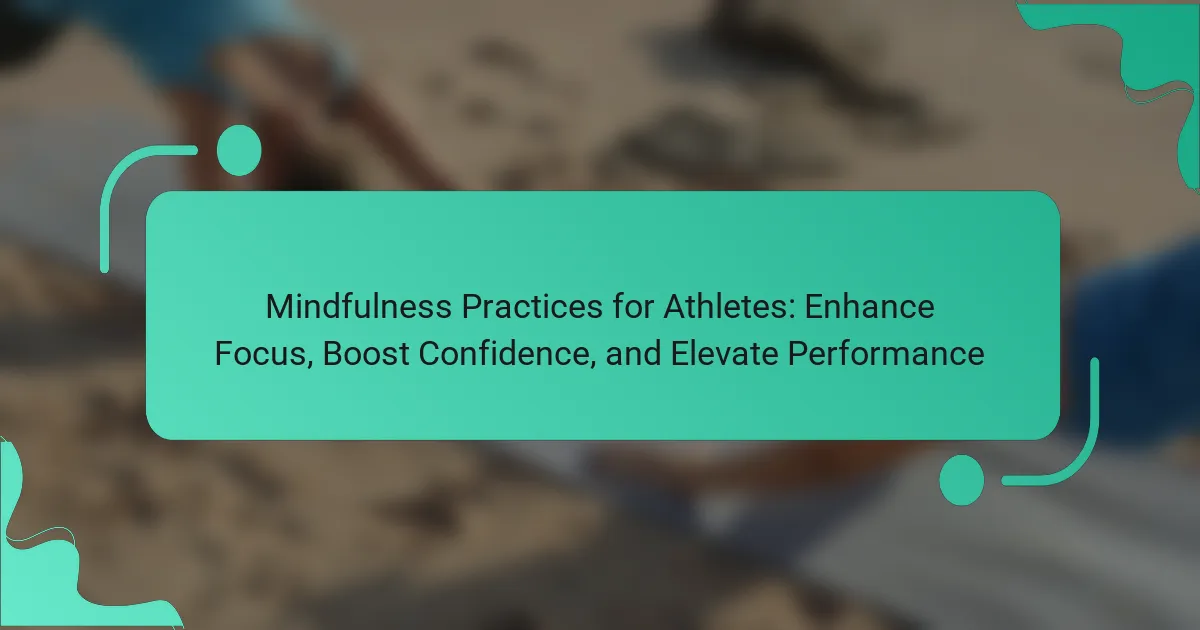 Mindfulness Practices for Athletes: Enhance Focus, Boost Confidence, and Elevate Performance